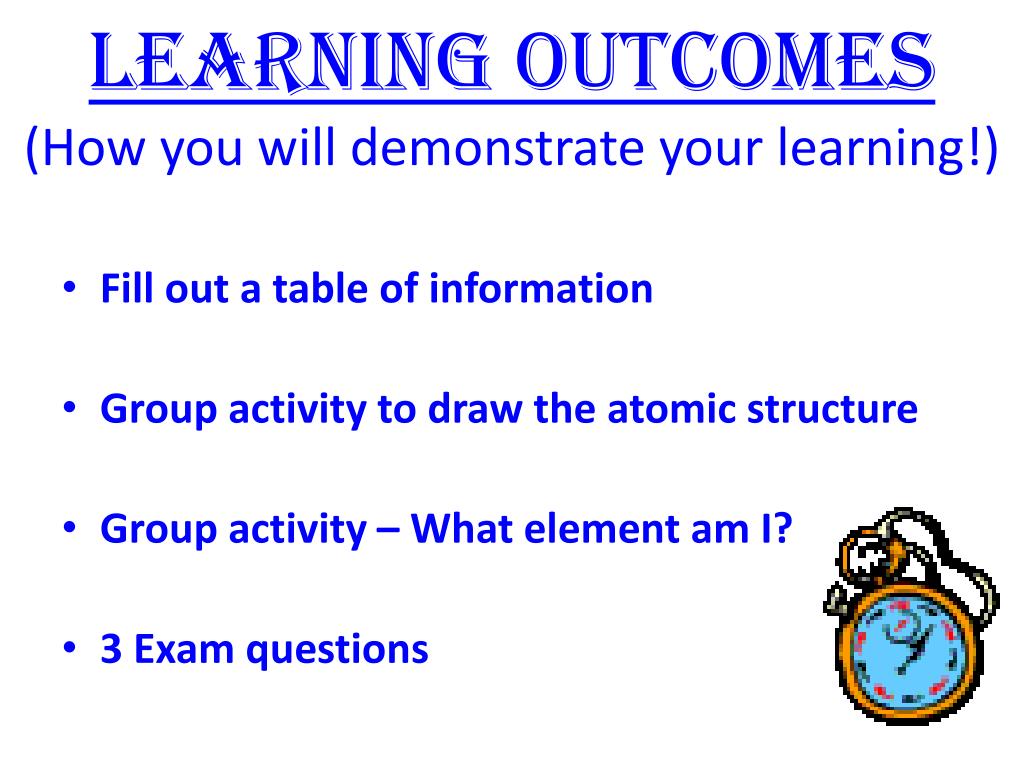 LEARNING OUTCOMES
(How you will demonstrate your learning!)

• Fill out a table of information

• Group activity to draw the atomic structure

• Group activity – What element am I?

• 3 Exam questions